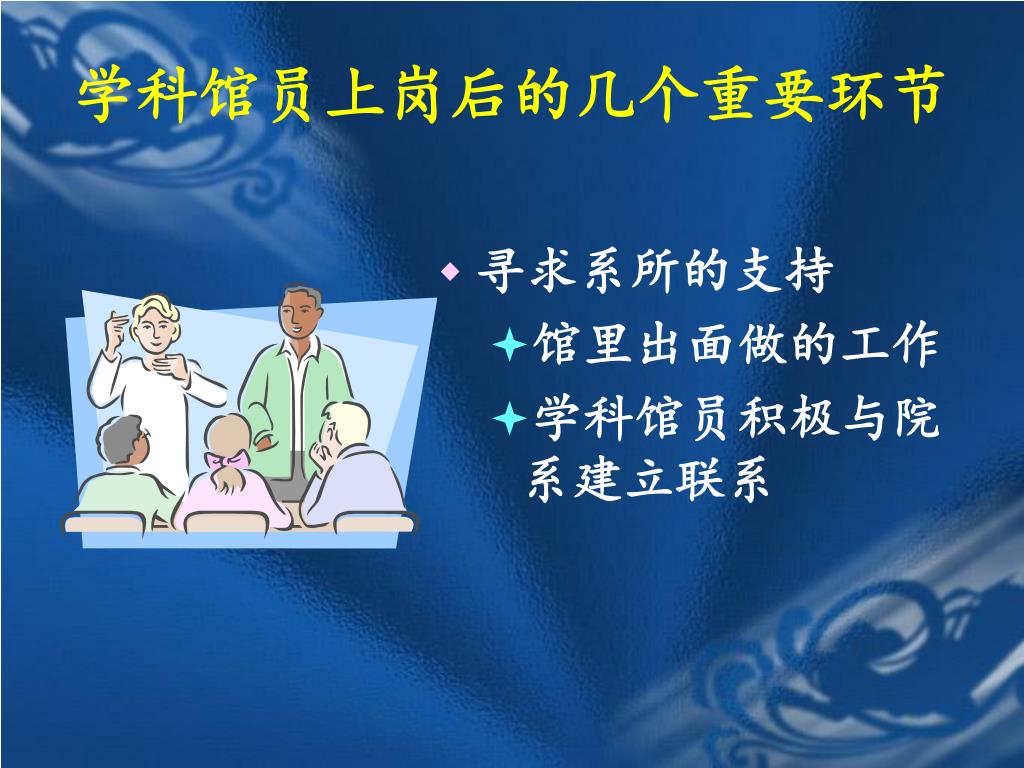 学科馆员上岗后的几个重要环节

寻求系所的支持

馆里出面做的工作

学科馆员积极与院系建立联系